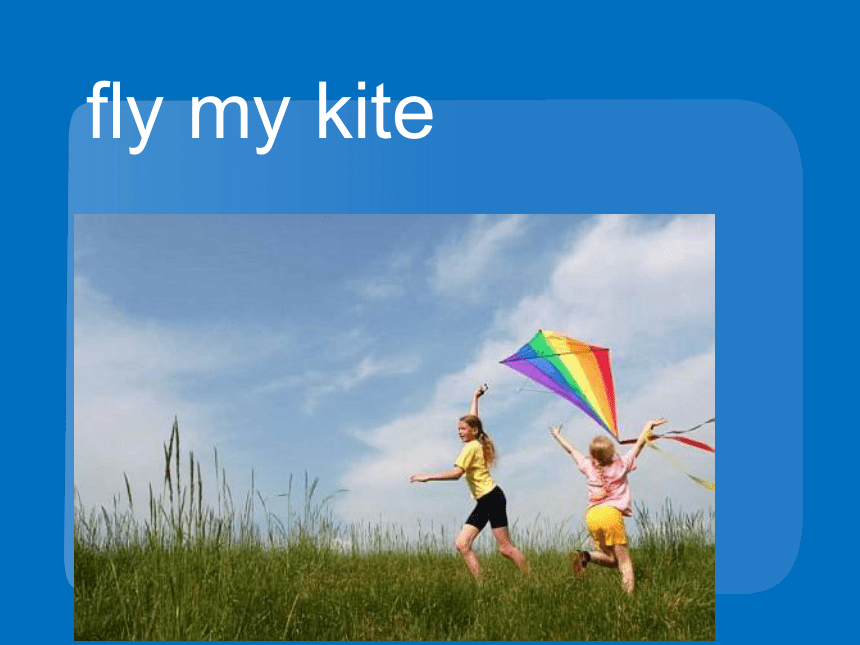 fly my kite